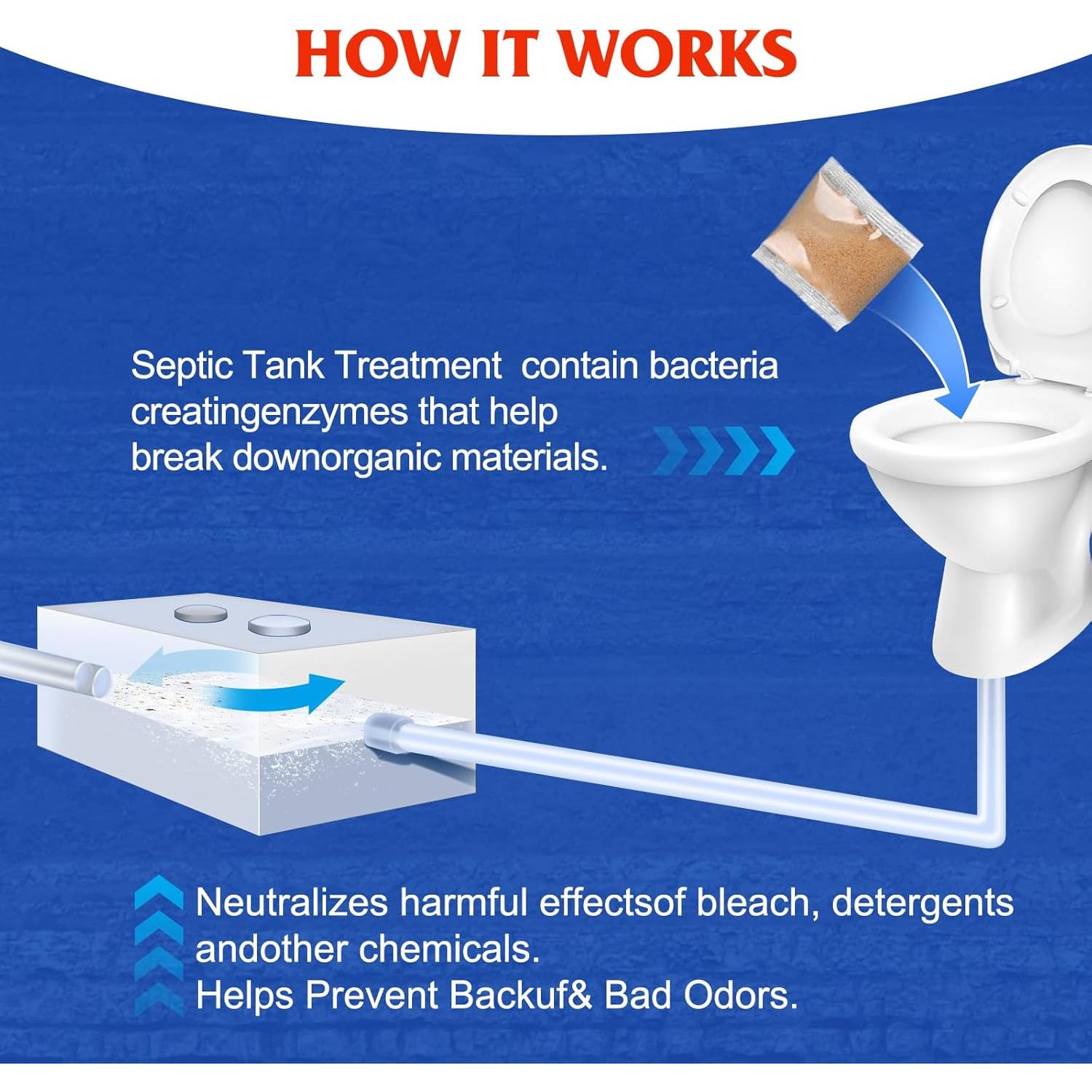 HOW IT WORKS

Septic Tank Treatment contain bacteria creatingenzymes that help break downorganic materials.

Neutralizes harmful effectsof bleach, detergents andother chemicals.
Helps Prevent Backuf& Bad Odors.